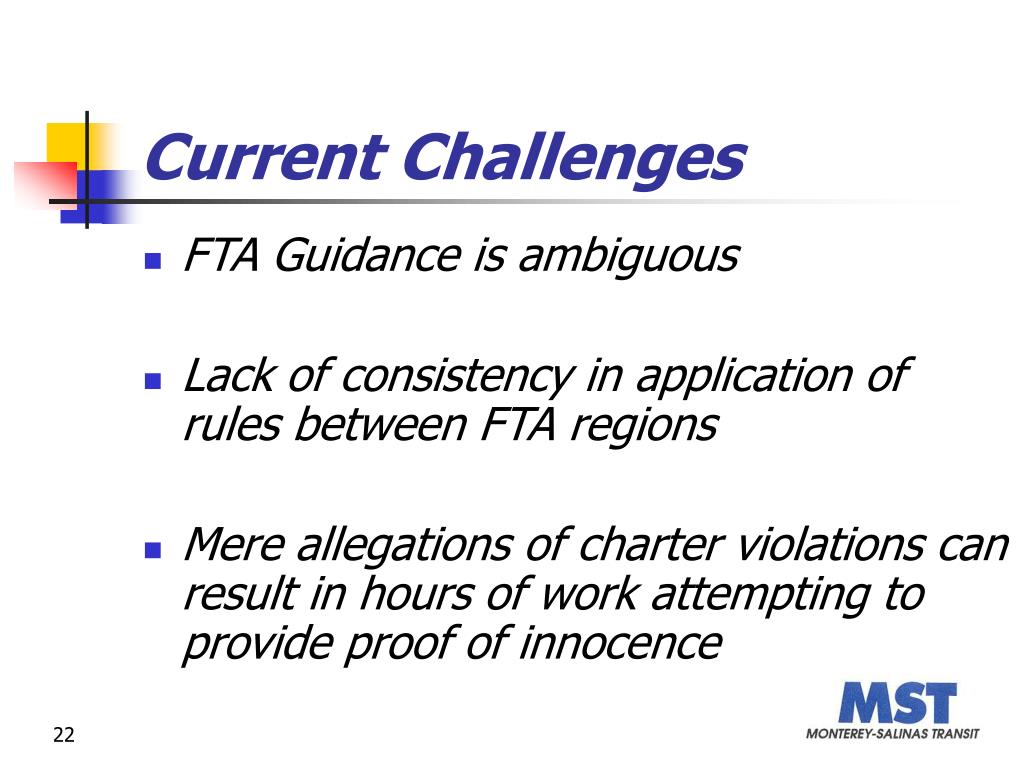 Current Challenges

- FTA Guidance is ambiguous

- Lack of consistency in application of rules between FTA regions

- Mere allegations of charter violations can result in hours of work attempting to provide proof of innocence

22

MST
MONTEREY-SALINAS TRANSIT